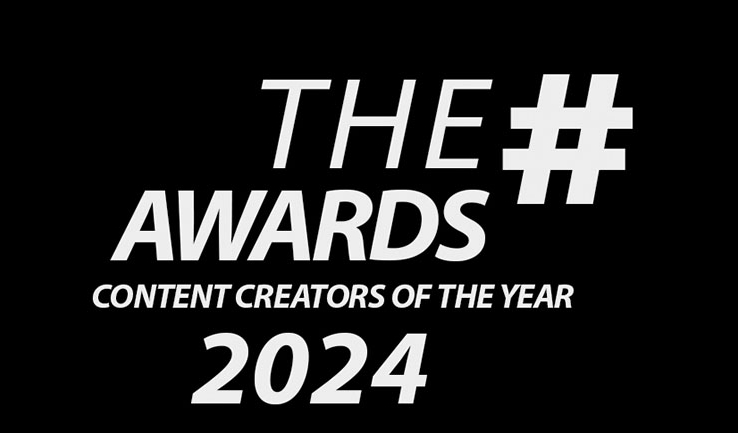 THE #
AWARDS
CONTENT CREATORS OF THE YEAR
2024